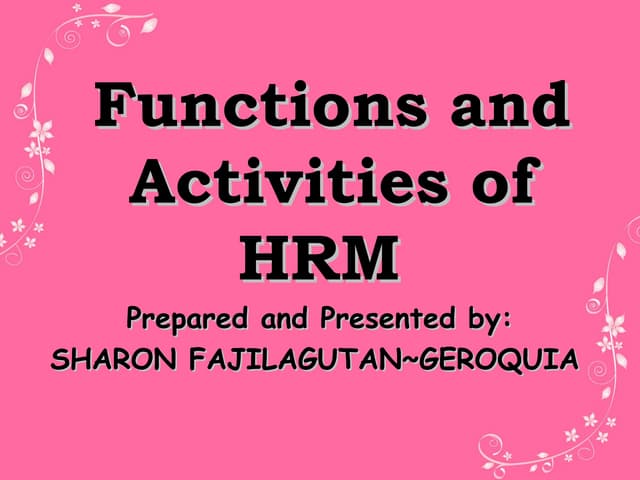 Functions and Activities of HRM

Prepared and Presented by:
SHARON FAJILAGUTAN~GEROQUIA